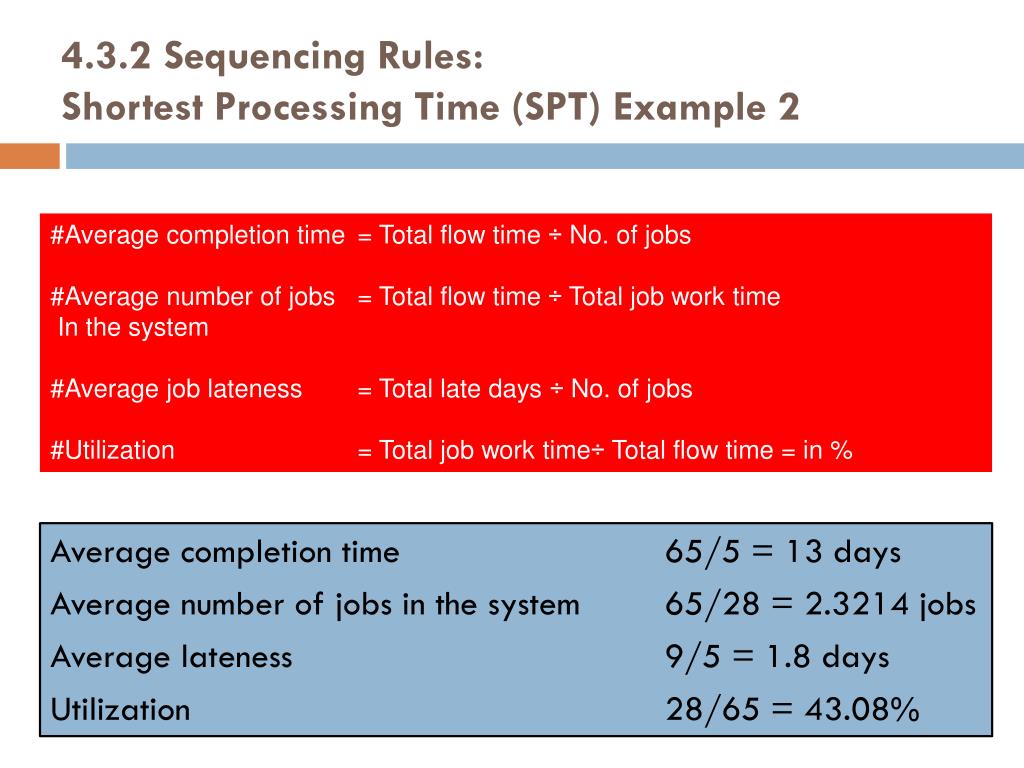 4.3.2 Sequencing Rules:
Shortest Processing Time (SPT) Example 2

#Average completion time = Total flow time ÷ No. of jobs

#Average number of jobs In the system = Total flow time ÷ Total job work time

#Average job lateness = Total late days ÷ No. of jobs

#Utilization = Total job work time÷ Total flow time = in %

| | |
|---|---|
| Average completion time | 65/5 = 13 days |
| Average number of jobs in the system | 65/28 = 2.3214 jobs |
| Average lateness | 9/5 = 1.8 days |
| Utilization | 28/65 = 43.08% |